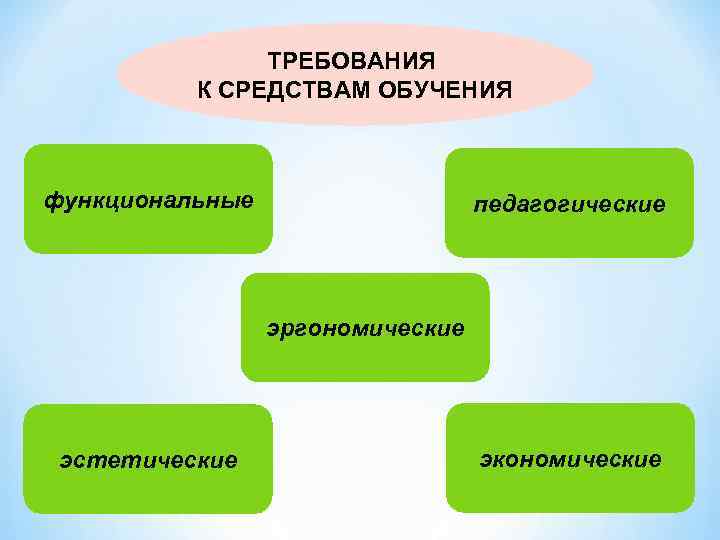 ТРЕБОВАНИЯ
К СРЕДСТВАМ ОБУЧЕНИЯ

функциональные

педагогические

эргономические

эстетические

экономические